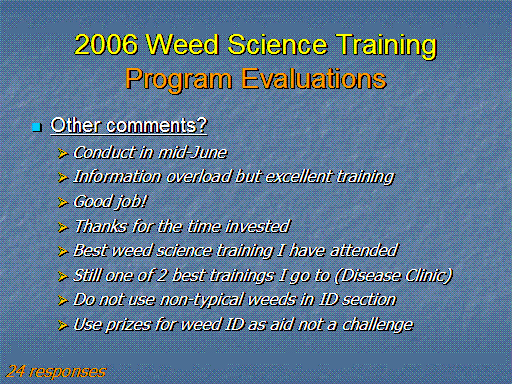 2006 Weed Science Training
Program Evaluations

Other comments?

Conduct in mid-June
Information overload but excellent training
Good job!
Thanks for the time invested
Best weed science training I have attended
Still one of 2 best trainings I go to (Disease Clinic)
Do not use non-typical weeds in ID section
Use prizes for weed ID as aid not a challenge

24 responses